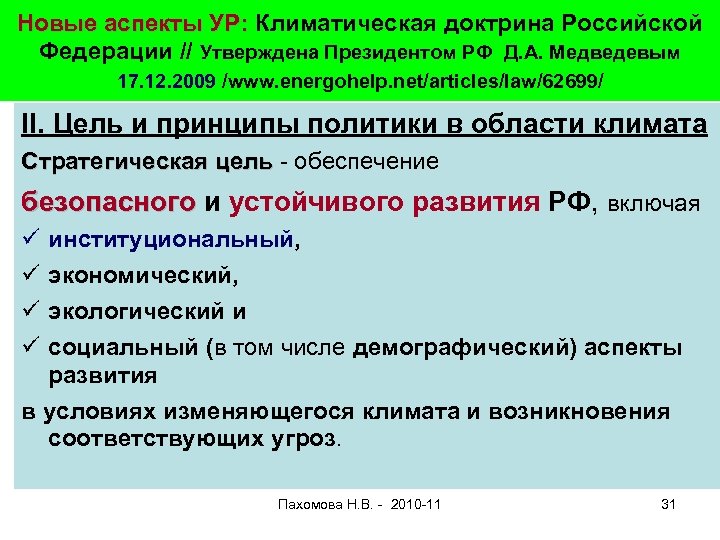 Новые аспекты УР: Климатическая доктрина Российской Федерации // Утверждена Президентом РФ Д.А. Медведевым 17.12.2009 /www.energohelp.net/articles/law/62699/

II. Цель и принципы политики в области климата

Стратегическая цель - обеспечение

безопасного и устойчивого развития РФ, включая

✓ институциональный,
✓ экономический,
✓ экологический и
✓ социальный (в том числе демографический) аспекты развития

в условиях изменяющегося климата и возникновения соответствующих угроз.

Пахомова Н.В. - 2010-11

31